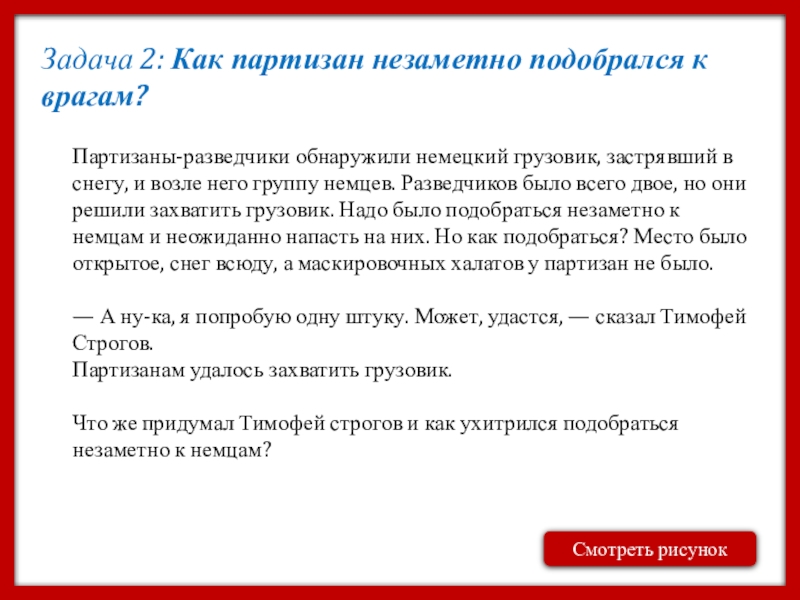 Задача 2: Как партизан незаметно подобрался к врагам?

Партизаны-разведчики обнаружили немецкий грузовик, застрявший в снегу, и возле него группу немцев. Разведчиков было всего двое, но они решили захватить грузовик. Надо было подобраться незаметно к немцам и неожиданно напасть на них. Но как подобраться? Место было открытое, снег всюду, а маскировочных халатов у партизан не было.

— А ну-ка, я попробую одну штуку. Может, удастся, — сказал Тимофей Строгов.
Партизанам удалось захватить грузовик.

Что же придумал Тимофей строгов и как ухитрился подобраться незаметно к немцам?

Смотреть рисунок